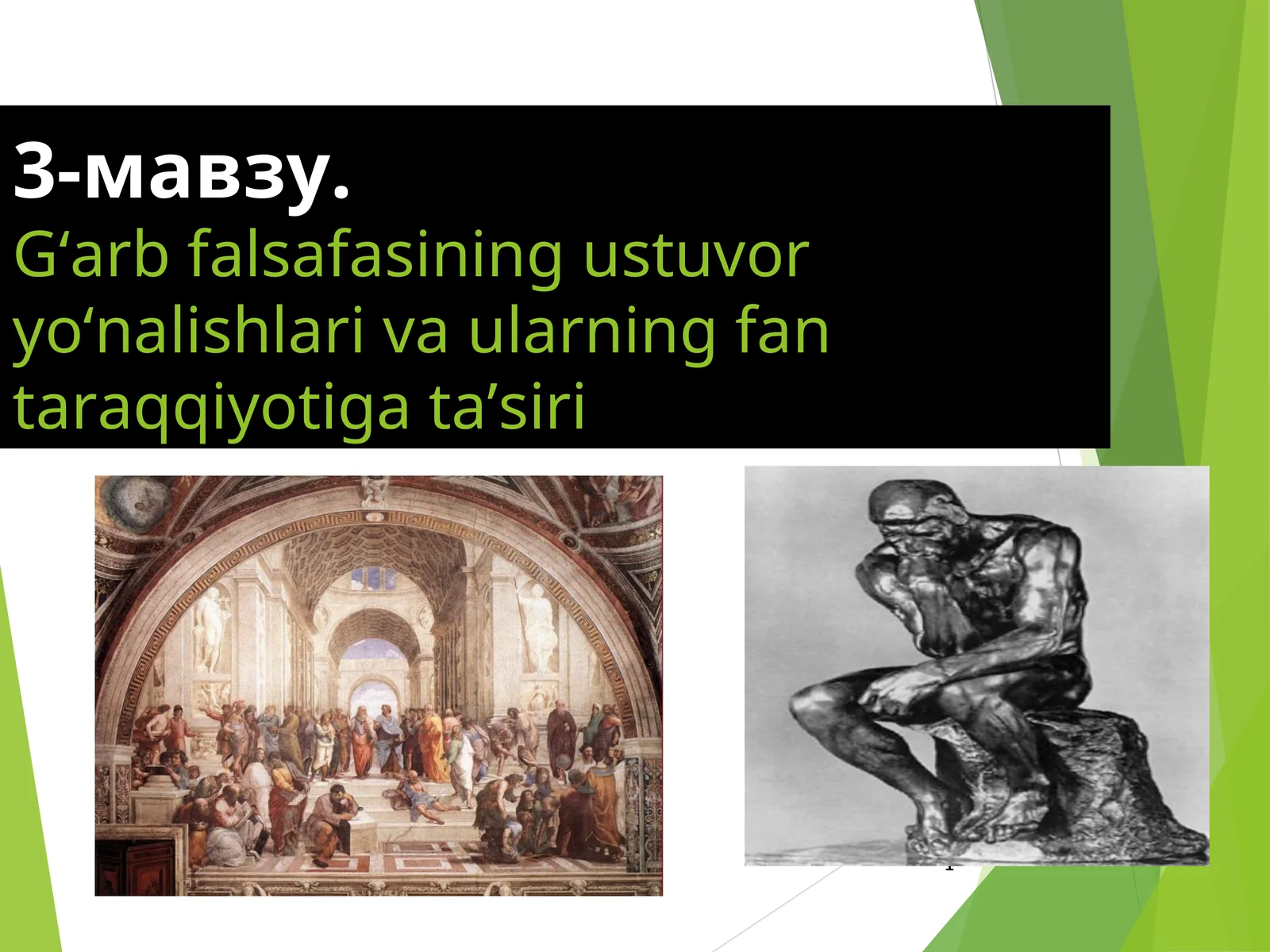 3-мавзу.
G‘arb falsafasining ustuvor yo‘nalishlari va ularning fan taraqqiyotiga ta’siri